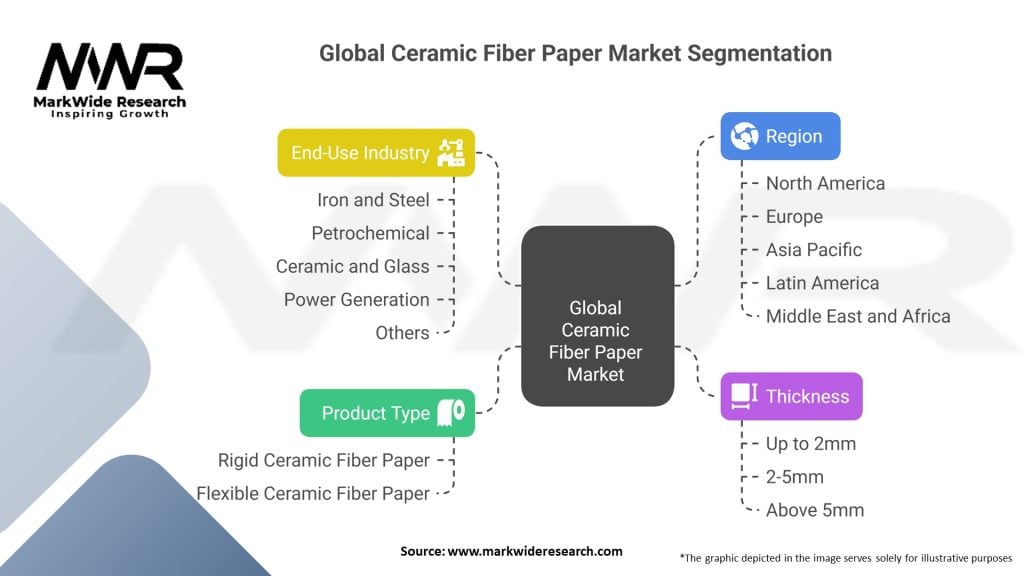 MWR
MarkWide Research
Inspiring Growth

Global Ceramic Fiber Paper Market Segmentation

End-Use Industry
Iron and Steel
Petrochemical
Ceramic and Glass
Power Generation
Others

Product Type
Rigid Ceramic Fiber Paper
Flexible Ceramic Fiber Paper

Global Ceramic Fiber Paper Market

Region
North America
Europe
Asia Pacific
Latin America
Middle East and Africa

Thickness
Up to 2mm
2-5mm
Above 5mm

Source: www.markwideresearch.com

*The graphic depicted in the image serves solely for illustrative purposes